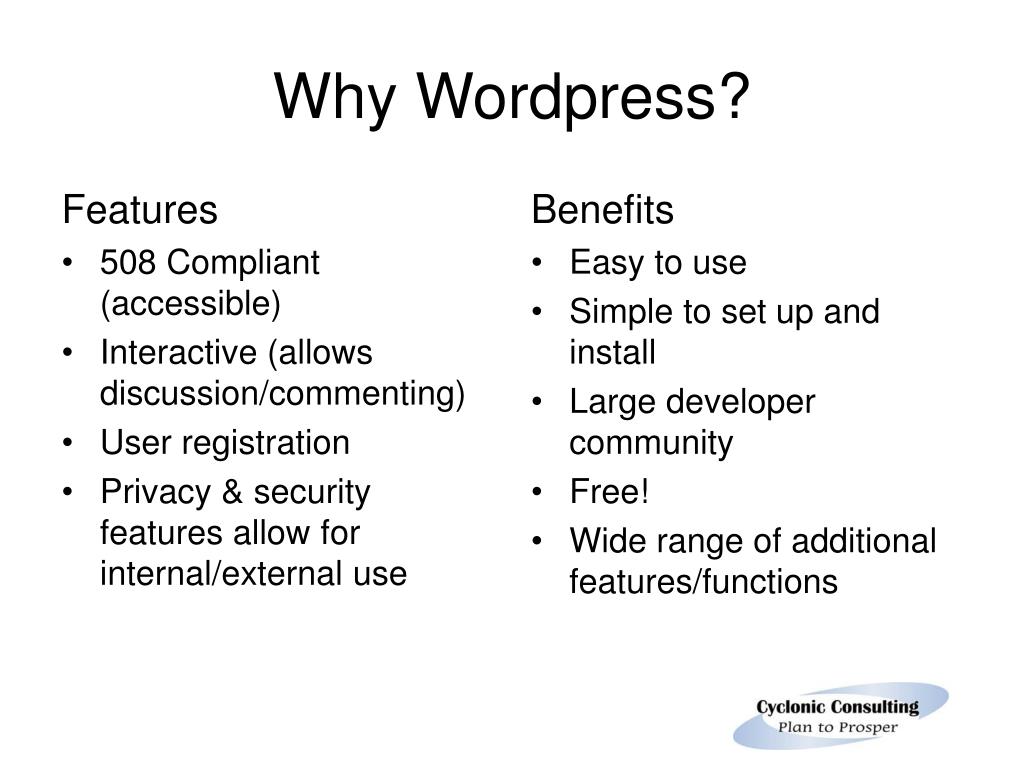 Why Wordpress?

Features
• 508 Compliant (accessible)
• Interactive (allows discussion/commenting)
• User registration
• Privacy & security features allow for internal/external use

Benefits
• Easy to use
• Simple to set up and install
• Large developer community
• Free!
• Wide range of additional features/functions

Cyclonic Consulting
Plan to Prosper